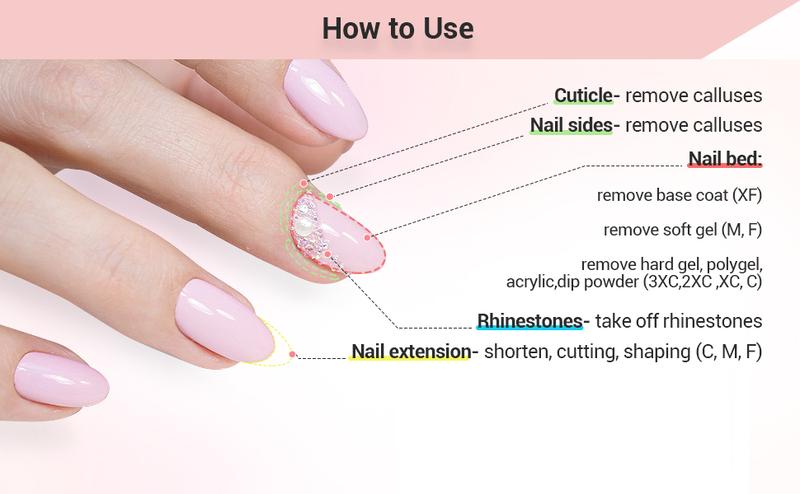 How to Use

Cuticle- remove calluses

Nail sides- remove calluses

Nail bed:

remove base coat (XF)

remove soft gel (M, F)

remove hard gel, polygel, acrylic,dip powder (3XC,2XC ,XC, C)

Rhinestones- take off rhinestones

Nail extension- shorten, cutting, shaping (C, M, F)